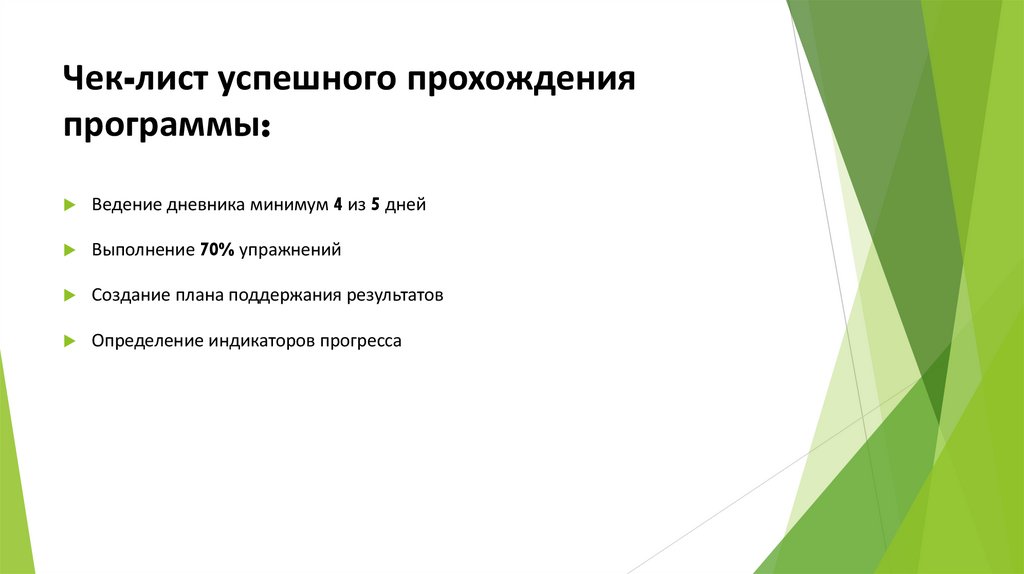 Чек-лист успешного прохождения программы:

Ведение дневника минимум 4 из 5 дней

Выполнение 70% упражнений

Создание плана поддержания результатов

Определение индикаторов прогресса